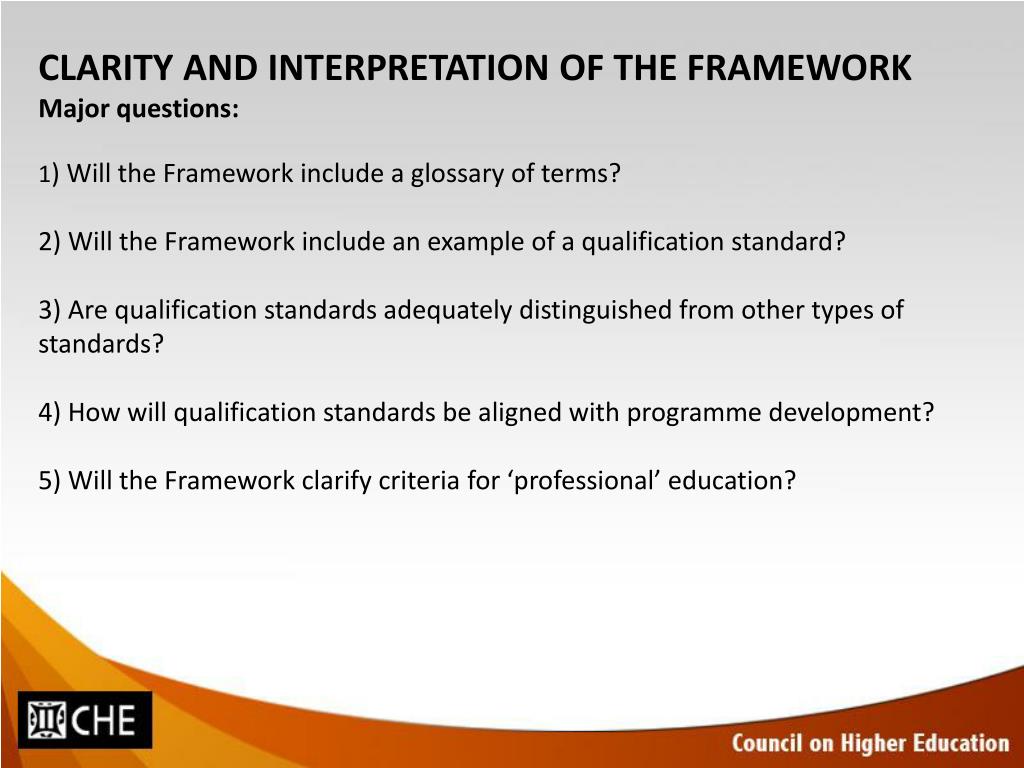 CLARITY AND INTERPRETATION OF THE FRAMEWORK
Major questions:

1) Will the Framework include a glossary of terms?

2) Will the Framework include an example of a qualification standard?

3) Are qualification standards adequately distinguished from other types of standards?

4) How will qualification standards be aligned with programme development?

5) Will the Framework clarify criteria for ‘professional’ education?

CHE

Council on Higher Education